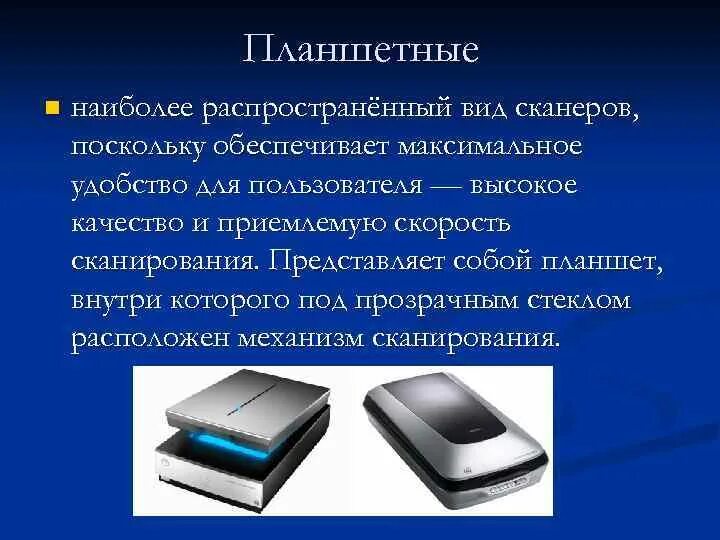 Планшетные

наиболее распространённый вид сканеров, поскольку обеспечивает максимальное удобство для пользователя — высокое качество и приемлемую скорость сканирования. Представляет собой планшет, внутри которого под прозрачным стеклом расположен механизм сканирования.